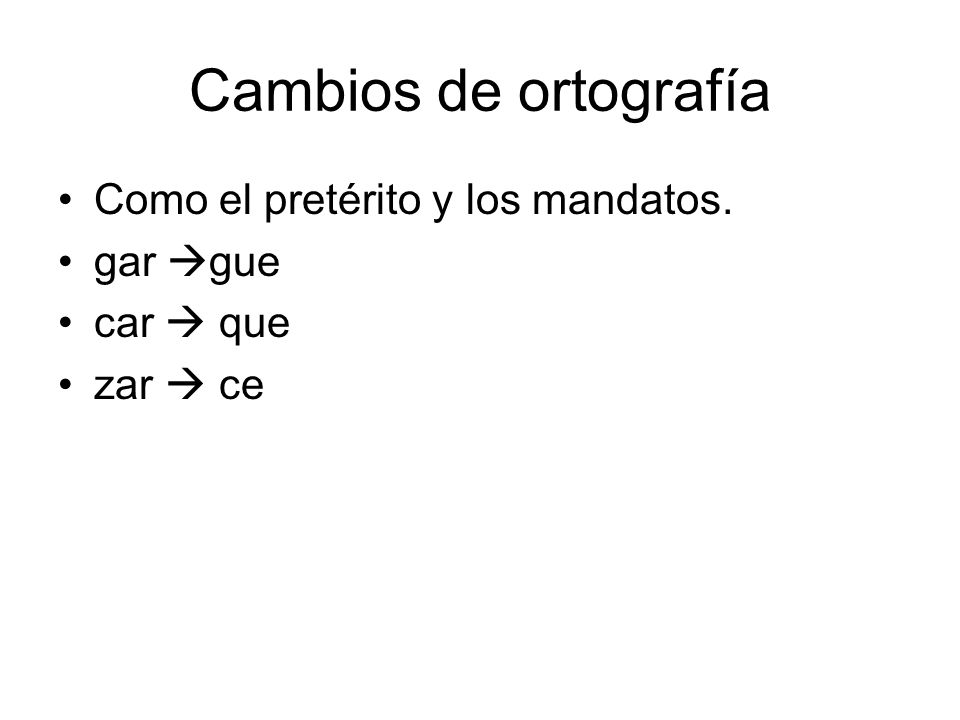 Cambios de ortografía

• Como el pretérito y los mandatos.
• gar →gue
• car → que
• zar → ce